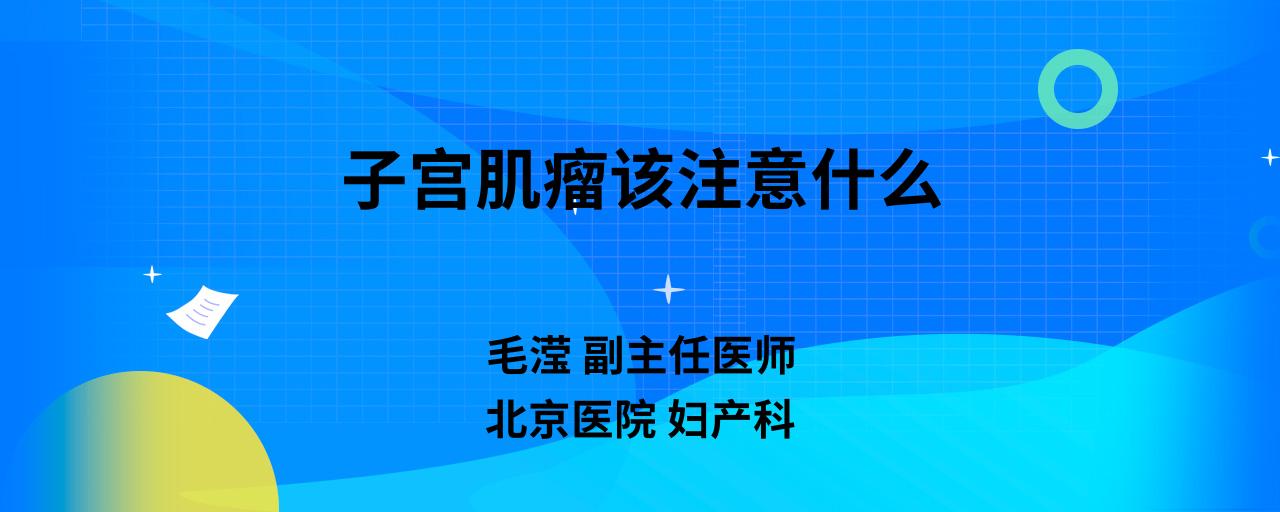 子宫肌瘤该注意什么

毛滢 副主任医师
北京医院 妇产科